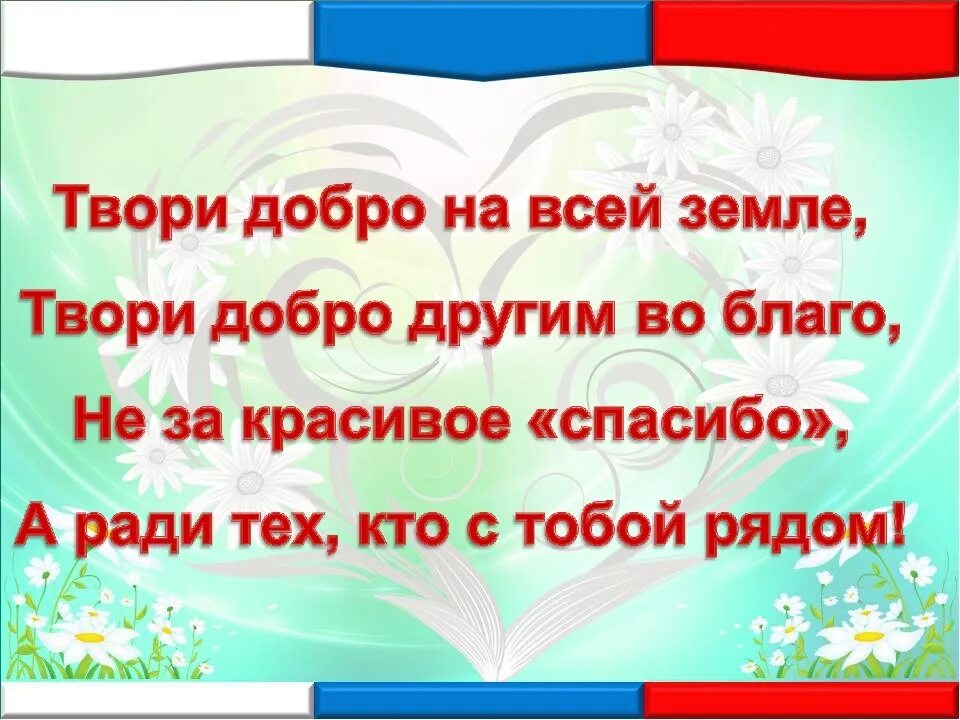 Твори добро на всей земле,
Твори добро другим во благо,
Не за красивое «спасибо»,
А ради тех, кто с тобой рядом!